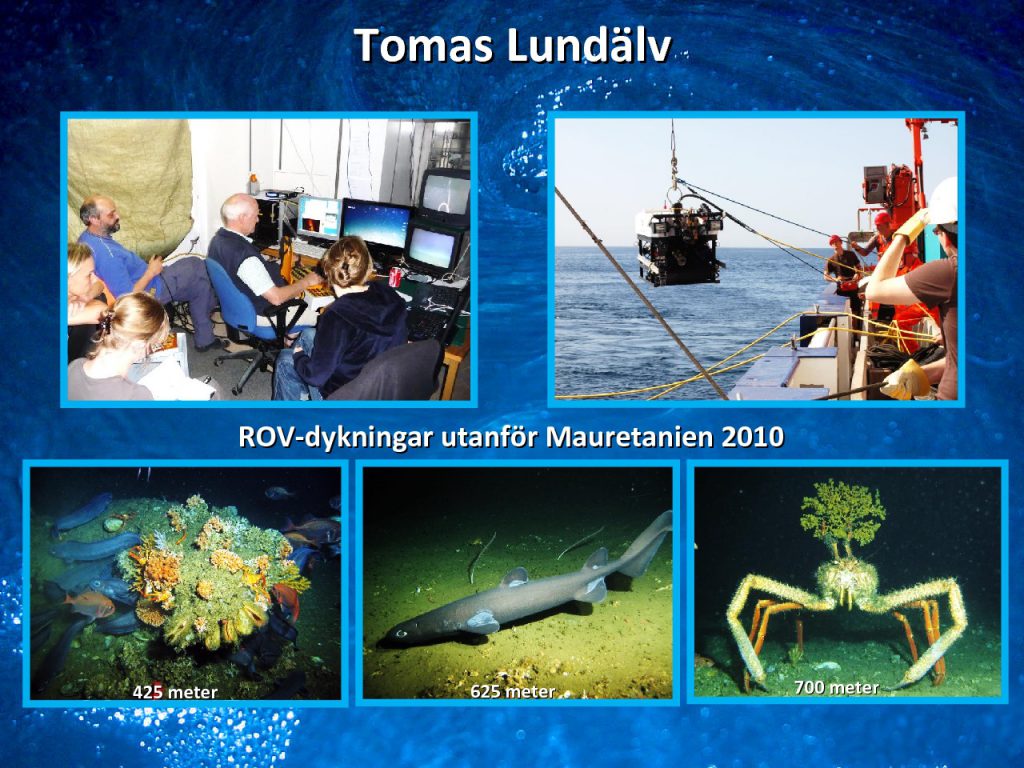 Tomas Lundälv

ROV-dykningar utanför Mauretanien 2010

425 meter

625 meter

700 meter